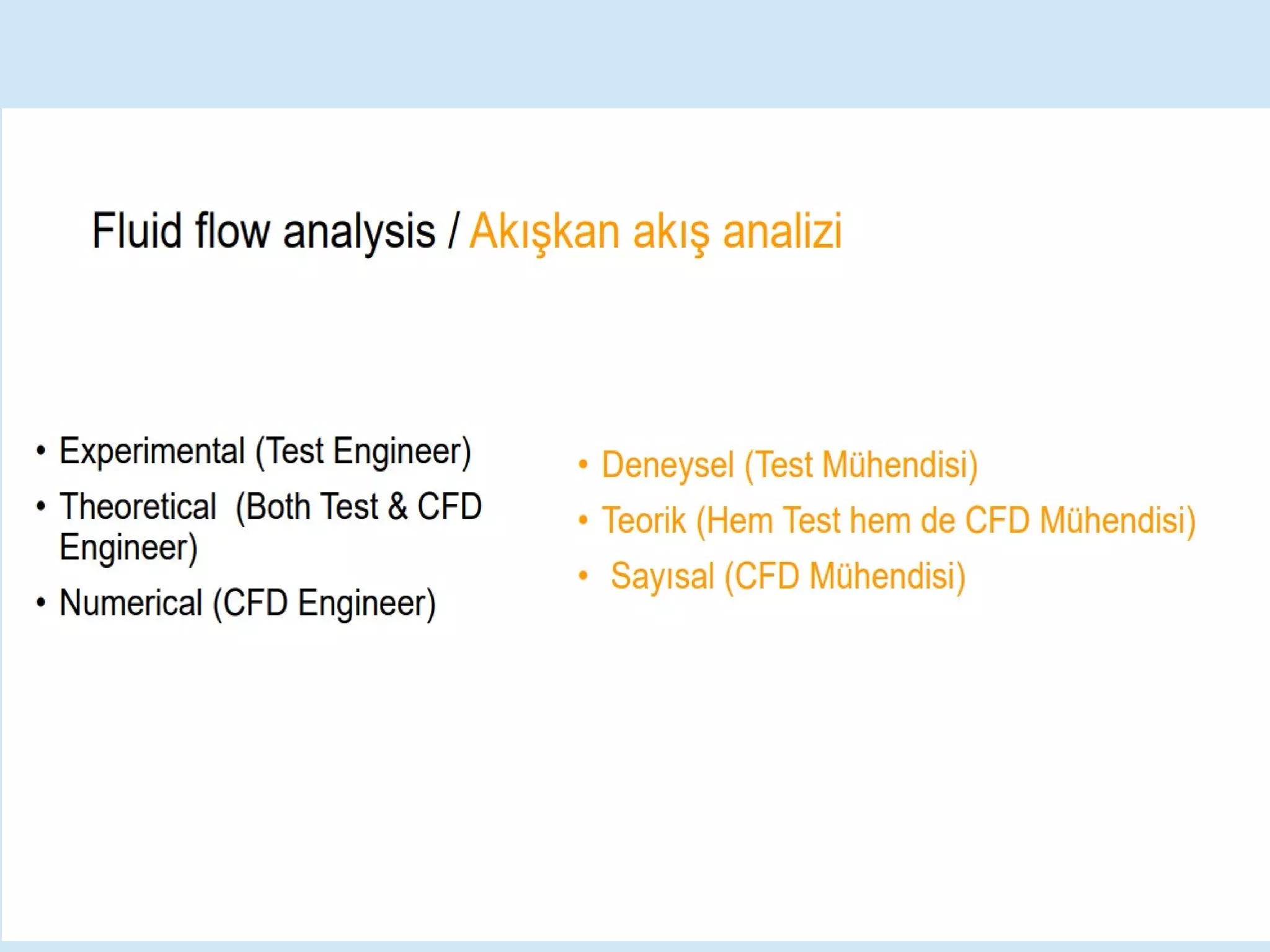 Fluid flow analysis / Akışkan akış analizi

• Experimental (Test Engineer)
• Theoretical (Both Test & CFD Engineer)
• Numerical (CFD Engineer)

• Deneysel (Test Mühendisi)
• Teorik (Hem Test hem de CFD Mühendisi)
• Sayısal (CFD Mühendisi)